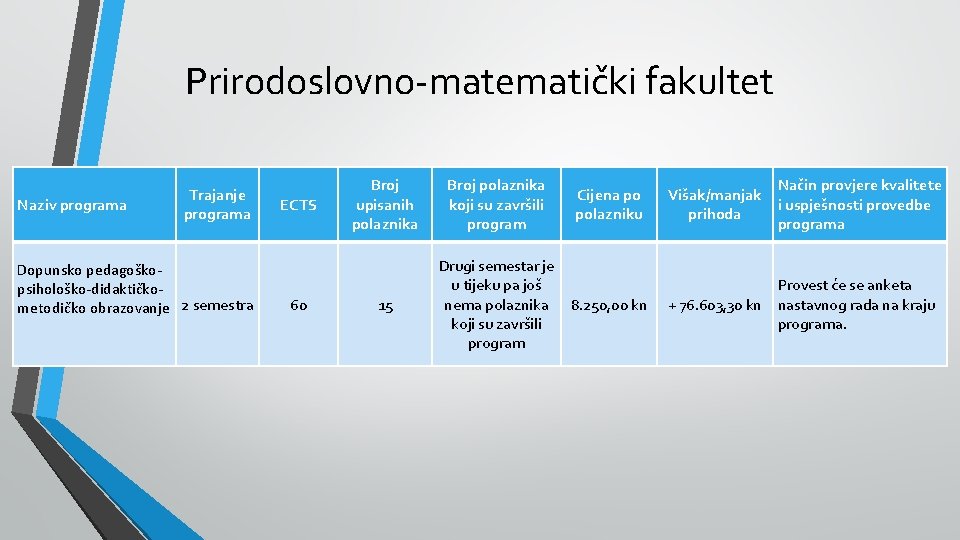 Prirodoslovno-matematički fakultet

| Naziv programa | Trajanje programa | ECTS | Broj upisanih polaznika | Broj polaznika koji su završili program | Cijena po polazniku | Višak/manjak prihoda | Način provjere kvalitete i uspješnosti provedbe programa |
|---|---|---|---|---|---|---|---|
| Dopunsko pedagoško-psihološko-didaktičko-metodičko obrazovanje | 2 semestra | 60 | 15 | Drugi semestar je u tijeku pa još nema polaznika koji su završili program | 8.250,00 kn | + 76.603,30 kn | Provest će se anketa nastavnog rada na kraju programa. |